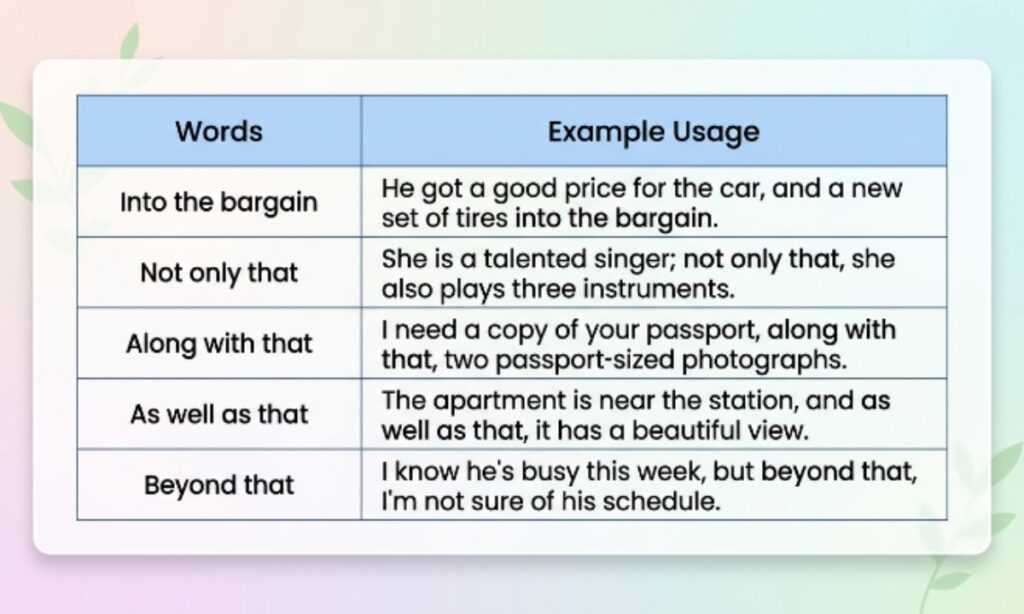 | Words | Example Usage |
|---|---|
| Into the bargain | He got a good price for the car, and a new set of tires into the bargain. |
| Not only that | She is a talented singer; not only that, she also plays three instruments. |
| Along with that | I need a copy of your passport, along with that, two passport-sized photographs. |
| As well as that | The apartment is near the station, and as well as that, it has a beautiful view. |
| Beyond that | I know he's busy this week, but beyond that, I'm not sure of his schedule. |